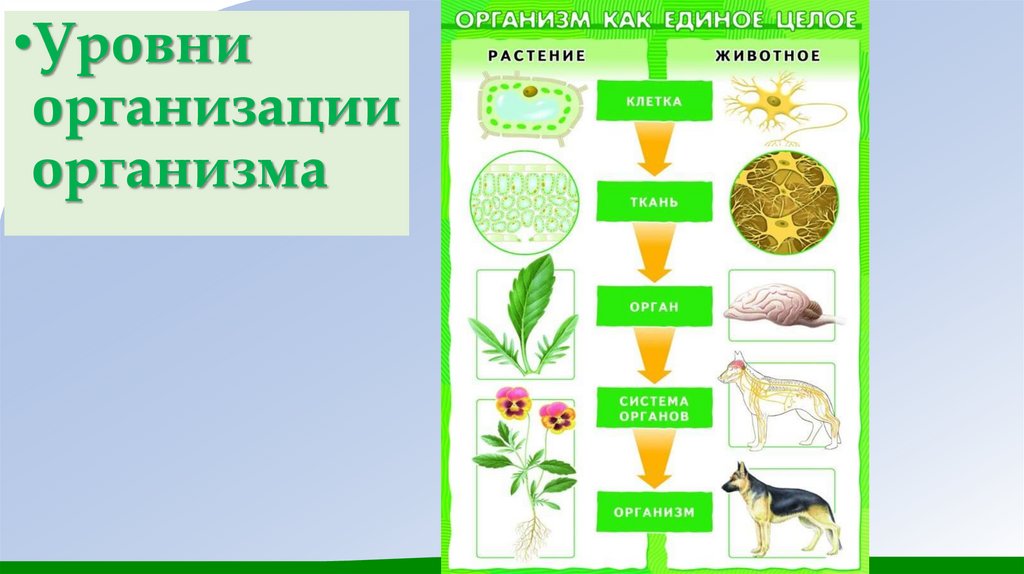 •Уровни организации организма

ОРГАНИЗМ КАК ЕДИНОЕ ЦЕЛОЕ

РАСТЕНИЕ

ЖИВОТНОЕ

КЛЕТКА

ТКАНЬ

ОРГАН

СИСТЕМА ОРГАНОВ

ОРГАНИЗМ